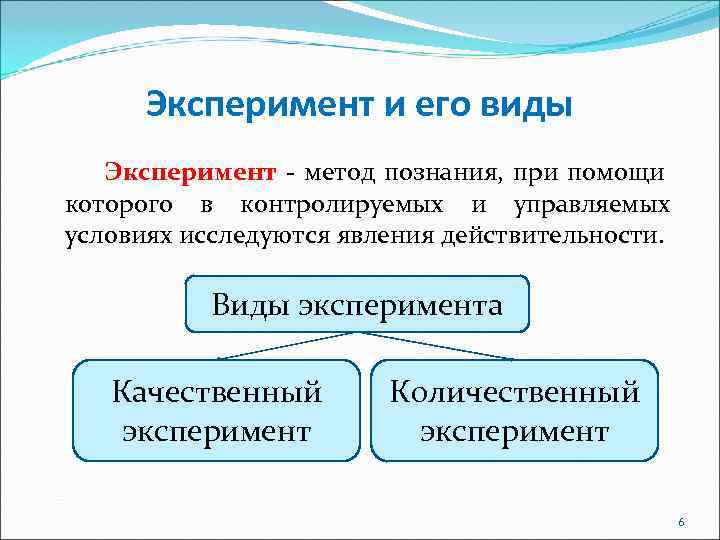 Эксперимент и его виды

Эксперимент - метод познания, при помощи которого в контролируемых и управляемых условиях исследуются явления действительности.

Виды эксперимента

Качественный эксперимент

Количественный эксперимент

6